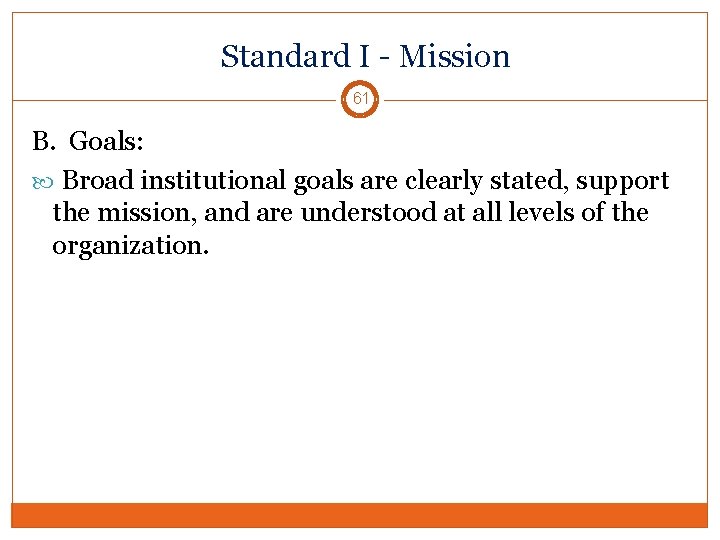 Standard I - Mission

61

B. Goals:

Broad institutional goals are clearly stated, support the mission, and are understood at all levels of the organization.